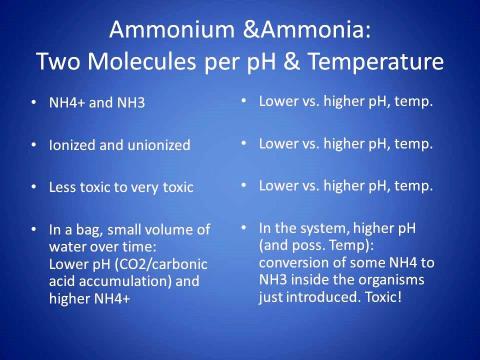 Ammonium &Ammonia:
Two Molecules per pH & Temperature

• NH4+ and NH3

• Ionized and unionized

• Less toxic to very toxic

• In a bag, small volume of water over time: Lower pH (CO2/carbonic acid accumulation) and higher NH4+

• Lower vs. higher pH, temp.

• Lower vs. higher pH, temp.

• Lower vs. higher pH, temp.

• In the system, higher pH (and poss. Temp): conversion of some NH4 to NH3 inside the organisms just introduced. Toxic!